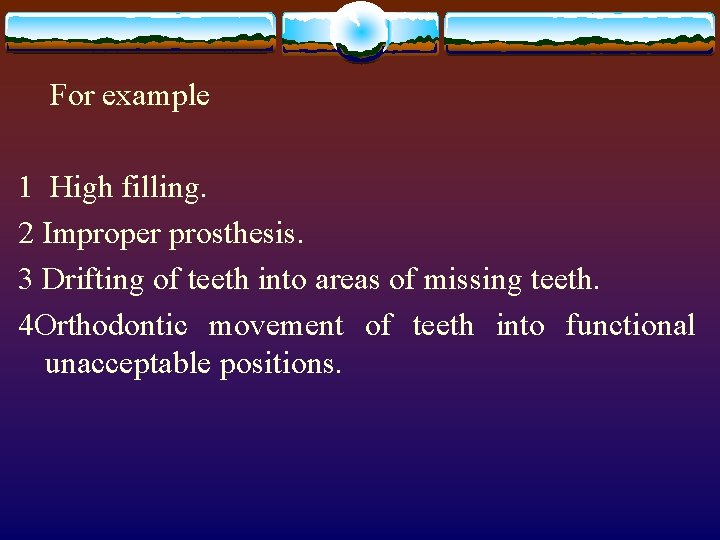 For example

1 High filling.

2 Improper prosthesis.

3 Drifting of teeth into areas of missing teeth.

4Orthodontic movement of teeth into functional unacceptable positions.